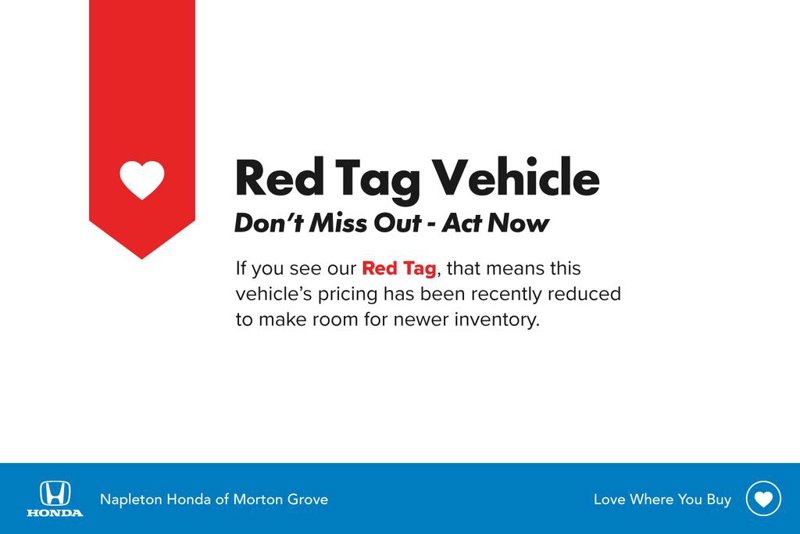 Red Tag Vehicle

Don't Miss Out - Act Now

If you see our Red Tag, that means this vehicle's pricing has been recently reduced to make room for newer inventory.

HONDA

Napleton Honda of Morton Grove

Love Where You Buy